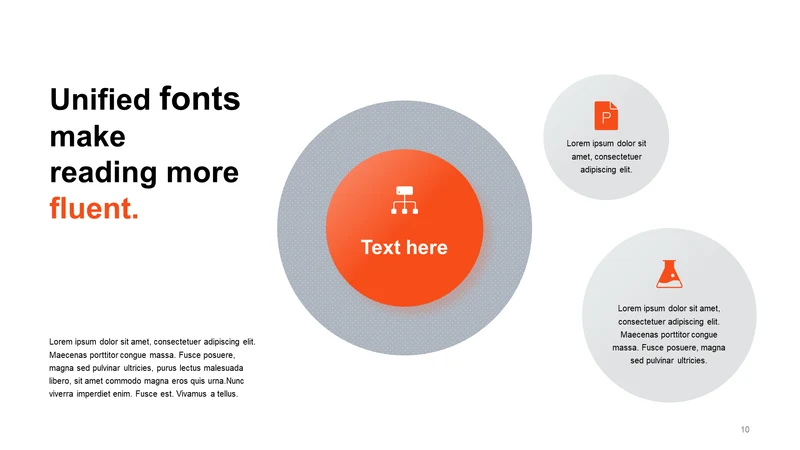 Unified fonts make reading more fluent.

Lorem ipsum dolor sit amet, consectetuer adipiscing elit. Maecenas porttitor congue massa. Fusce posuere, magna sed pulvinar ultricies, purus lectus malesuada libero, sit amet commodo magna eros quis urna.Nunc viverra imperdiet enim. Fusce est. Vivamus a tellus.

Text here

P

Lorem ipsum dolor sit amet, consectetuer adipiscing elit.

Lorem ipsum dolor sit amet, consectetuer adipiscing elit. Maecenas porttitor congue massa. Fusce posuere, magna sed pulvinar ultricies.

10